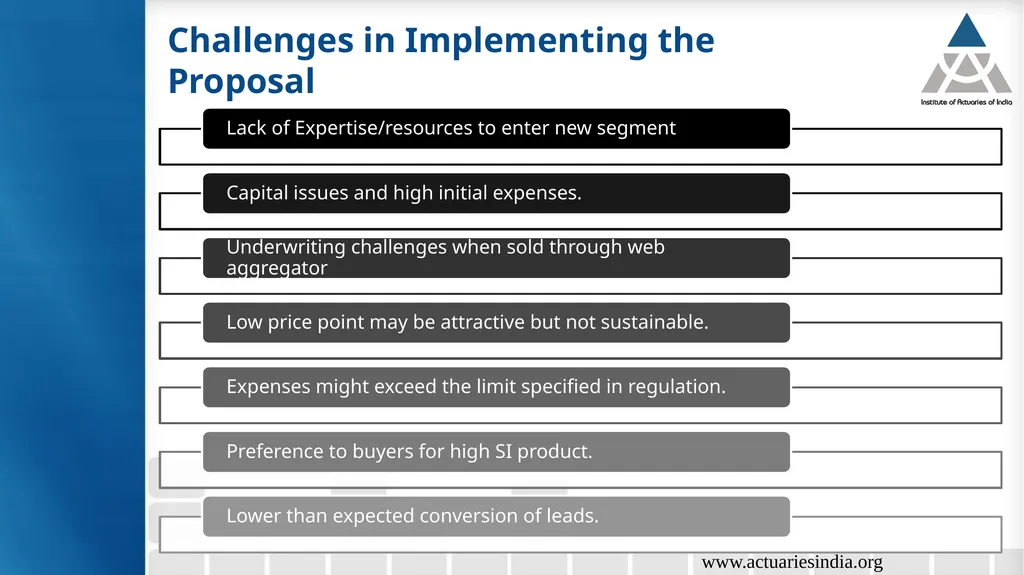 Challenges in Implementing the Proposal

Institute of Actuaries of India

Lack of Expertise/resources to enter new segment

Capital issues and high initial expenses.

Underwriting challenges when sold through web aggregator

Low price point may be attractive but not sustainable.

Expenses might exceed the limit specified in regulation.

Preference to buyers for high SI product.

Lower than expected conversion of leads.

www.actuariesindia.org